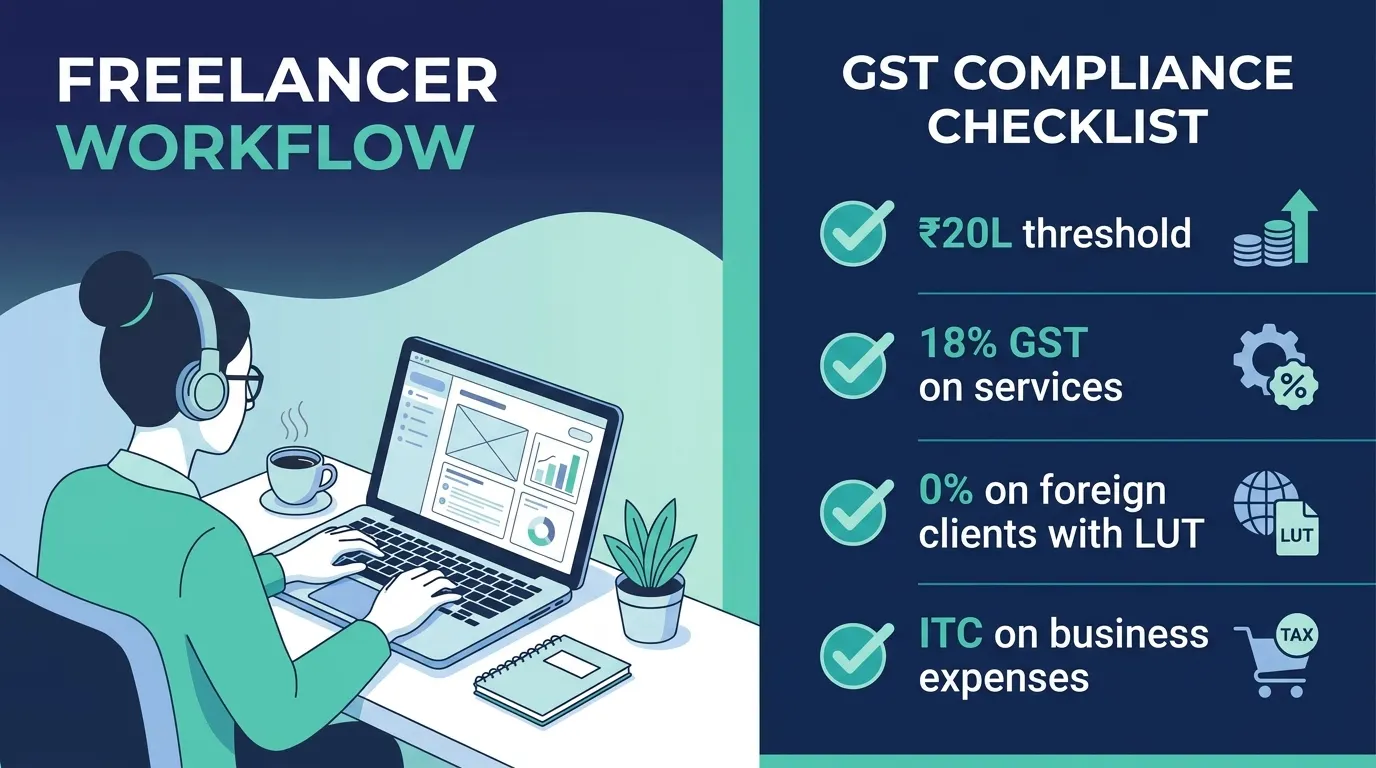 FREELANCER WORKFLOW

GST COMPLIANCE CHECKLIST

₹20L threshold

18% GST on services

%

0% on foreign clients with LUT

LUT

ITC on business expenses

TAX